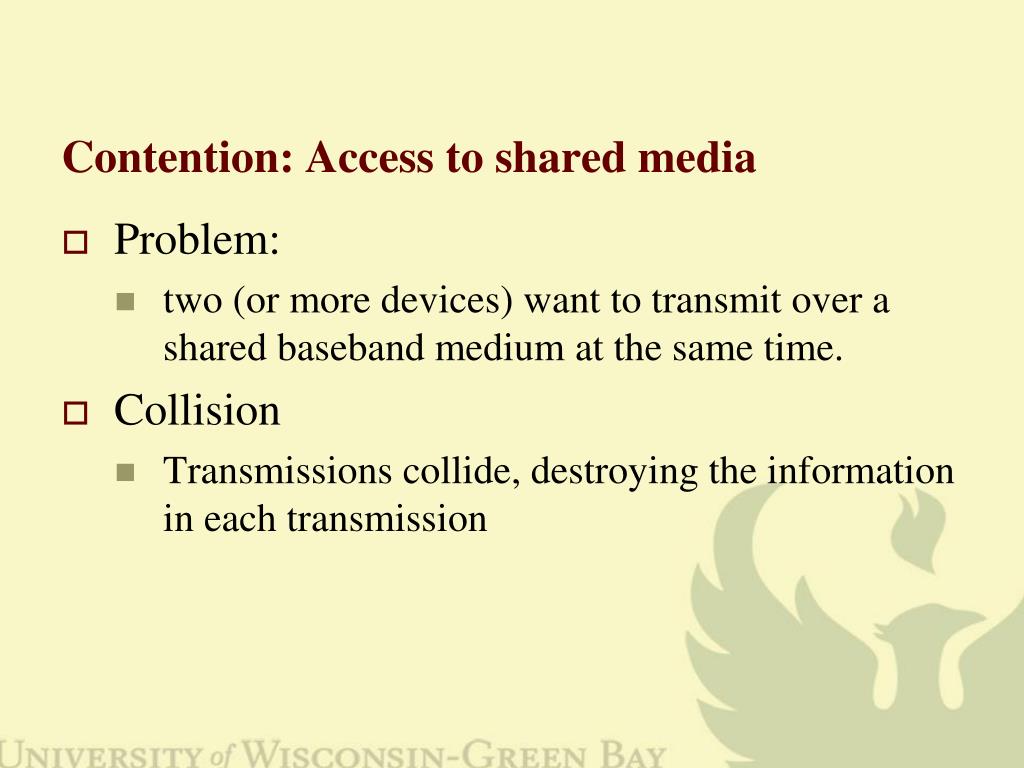 Contention: Access to shared media

Problem:

two (or more devices) want to transmit over a shared baseband medium at the same time.

Collision

Transmissions collide, destroying the information in each transmission

UNIVERSITY of WISCONSIN-GREEN BAY